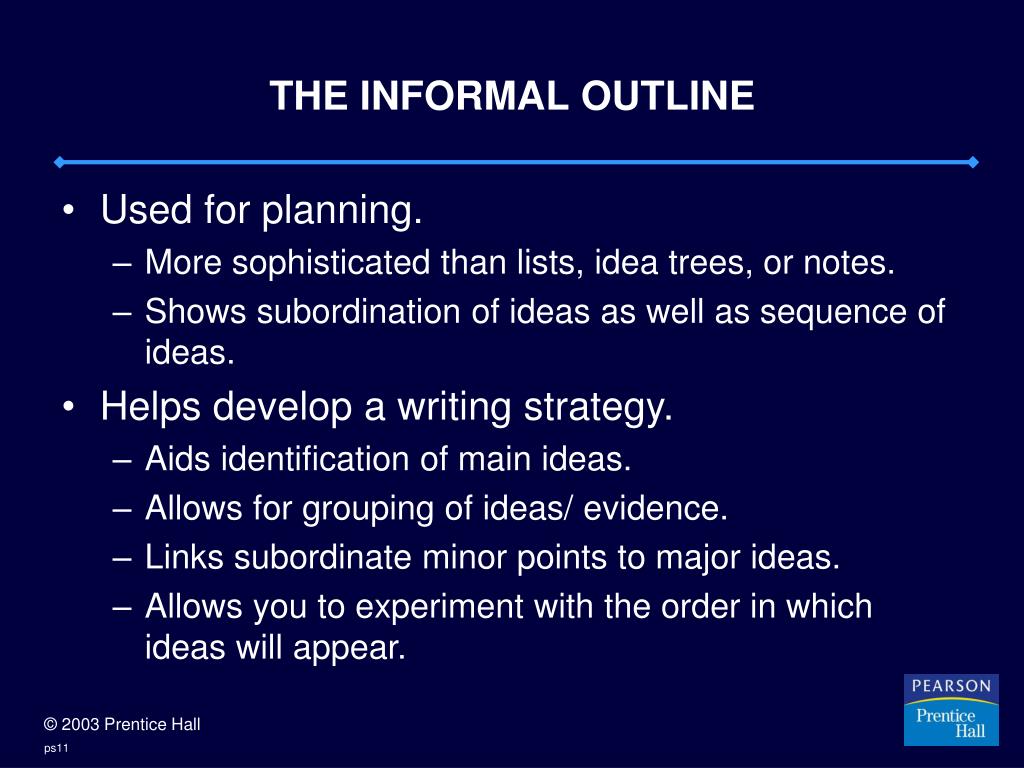 THE INFORMAL OUTLINE

• Used for planning.
– More sophisticated than lists, idea trees, or notes.
– Shows subordination of ideas as well as sequence of ideas.
• Helps develop a writing strategy.
– Aids identification of main ideas.
– Allows for grouping of ideas/ evidence.
– Links subordinate minor points to major ideas.
– Allows you to experiment with the order in which ideas will appear.

© 2003 Prentice Hall
ps11

PEARSON
Prentice Hall